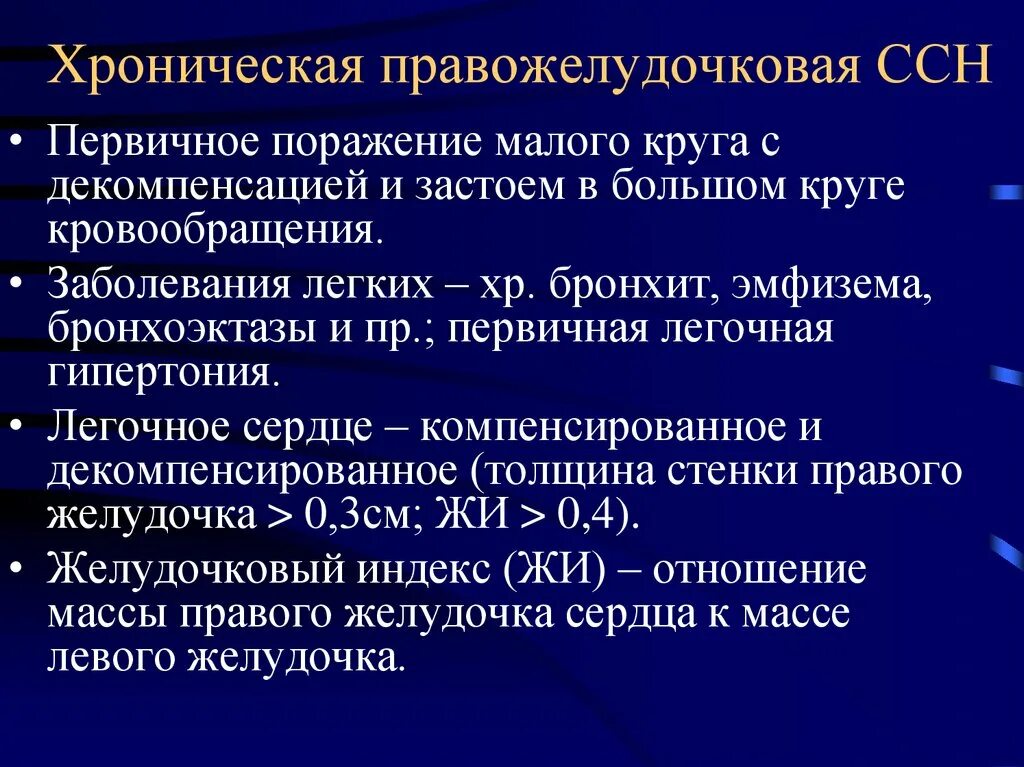 Хроническая правожелудочковая ССН

• Первичное поражение малого круга с декомпенсацией и застоем в большом круге кровообращения.
• Заболевания легких – хр. бронхит, эмфизема, бронхоэктазы и пр.; первичная легочная гипертония.
• Легочное сердце – компенсированное и декомпенсированное (толщина стенки правого желудочка > 0,3см; ЖИ > 0,4).
• Желудочковый индекс (ЖИ) – отношение массы правого желудочка сердца к массе левого желудочка.